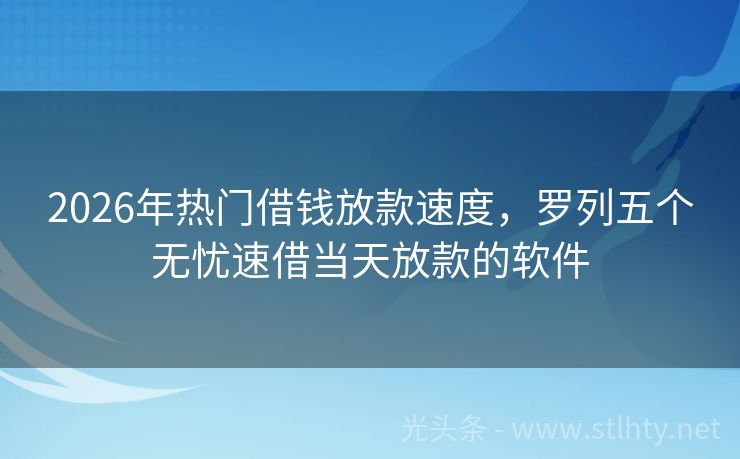 2026年热门借钱放款速度，罗列五个无忧速借当天放款的软件

光头条 - www.stlhty.net